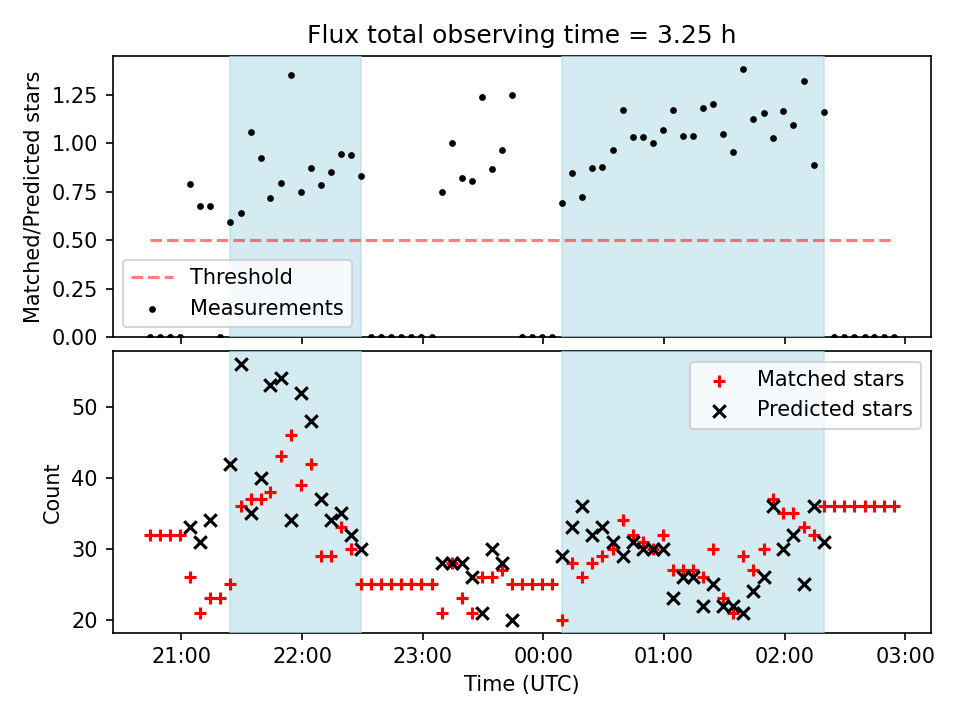 Flux total observing time = 3.25 h

Matched/Predicted stars

1.25
1.00
0.75
0.50
0.25
0.00

Threshold
Measurements

Count

50
40
30
20

Matched stars
Predicted stars

21:00
22:00
23:00
00:00
01:00
02:00
03:00

Time (UTC)